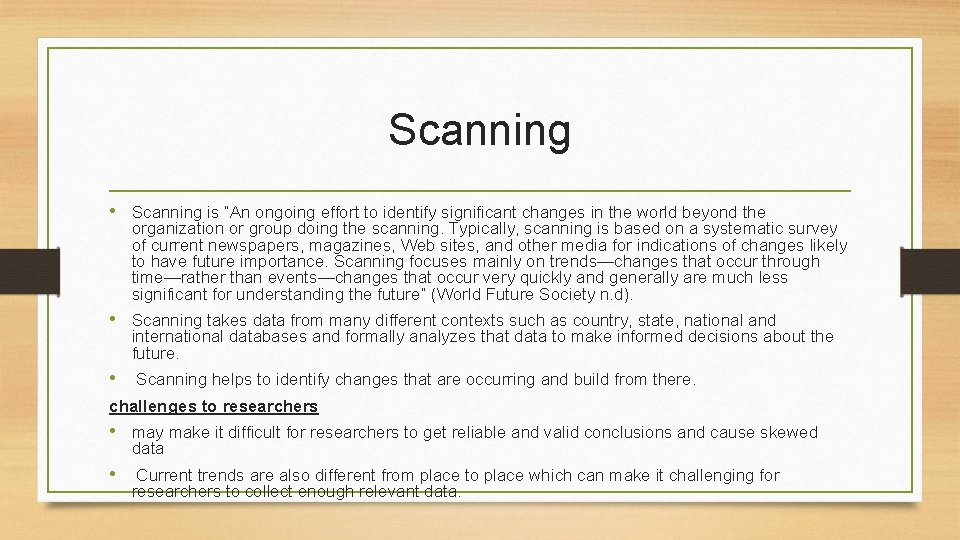 Scanning

• Scanning is "An ongoing effort to identify significant changes in the world beyond the organization or group doing the scanning. Typically, scanning is based on a systematic survey of current newspapers, magazines, Web sites, and other media for indications of changes likely to have future importance. Scanning focuses mainly on trends—changes that occur through time—rather than events—changes that occur very quickly and generally are much less significant for understanding the future" (World Future Society n.d).

• Scanning takes data from many different contexts such as country, state, national and international databases and formally analyzes that data to make informed decisions about the future.

• Scanning helps to identify changes that are occurring and build from there.

challenges to researchers

• may make it difficult for researchers to get reliable and valid conclusions and cause skewed data

• Current trends are also different from place to place which can make it challenging for researchers to collect enough relevant data.